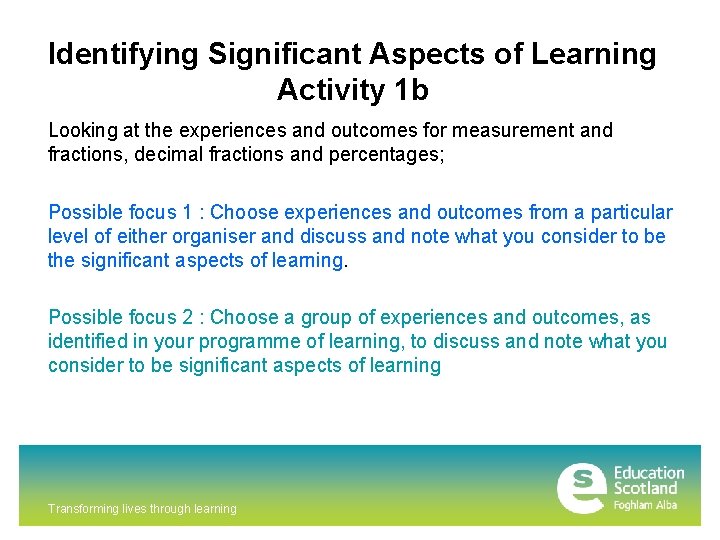 Identifying Significant Aspects of Learning
Activity 1b

Looking at the experiences and outcomes for measurement and fractions, decimal fractions and percentages;

Possible focus 1 : Choose experiences and outcomes from a particular level of either organiser and discuss and note what you consider to be the significant aspects of learning.

Possible focus 2 : Choose a group of experiences and outcomes, as identified in your programme of learning, to discuss and note what you consider to be significant aspects of learning

Transforming lives through learning

Education Scotland
Foghlam Alba